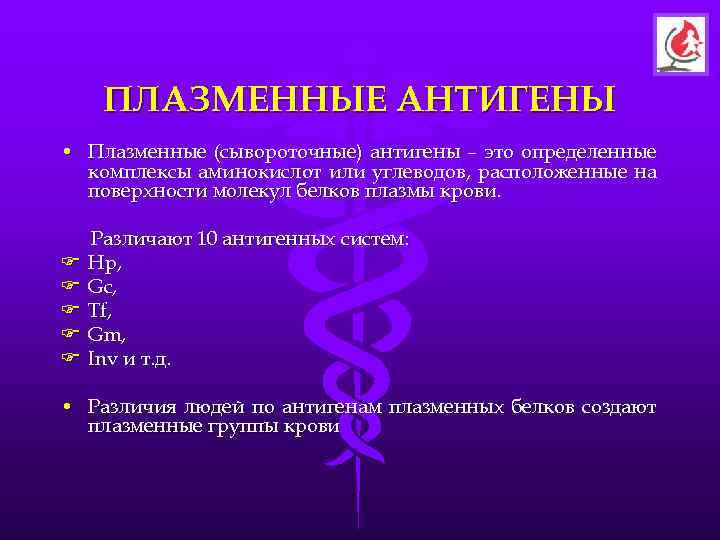 ПЛАЗМЕННЫЕ АНТИГЕНЫ

• Плазменные (сывороточные) антигены – это определенные комплексы аминокислот или углеводов, расположенные на поверхности молекул белков плазмы крови.

Различают 10 антигенных систем:
☞ Hp,
☞ Gc,
☞ Tf,
☞ Gm,
☞ Inv и т.д.

• Различия людей по антигенам плазменных белков создают плазменные группы крови